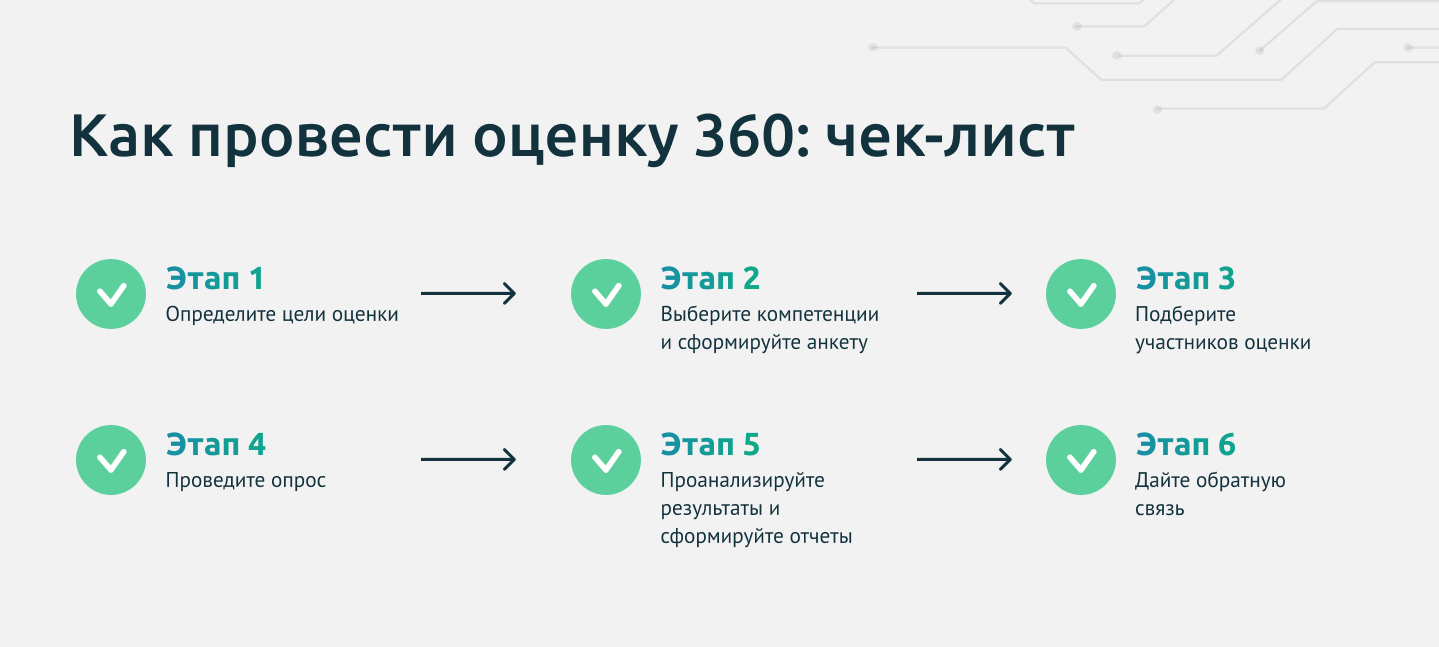 Как провести оценку 360: чек-лист

Этап 1
Определите цели оценки

Этап 2
Выберите компетенции и сформируйте анкету

Этап 3
Подберите участников оценки

Этап 4
Проведите опрос

Этап 5
Проанализируйте результаты и сформируйте отчеты

Этап 6
Дайте обратную связь